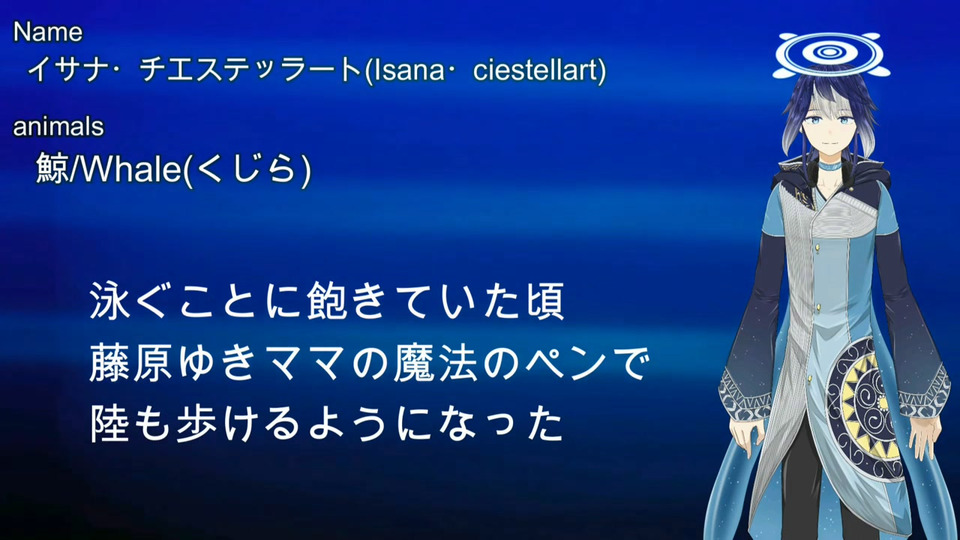 Name
イサナ・チエステッラート(Isana・ciestellart)

animals
鯨/Whale(くじら)

泳ぐことに飽きていた頃
藤原ゆきママの魔法のペンで
陸も歩けるようになった